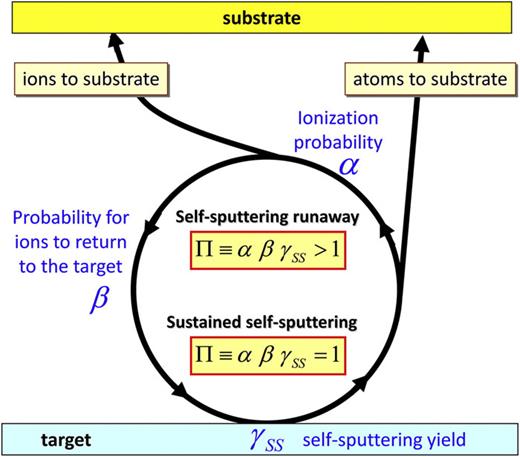 substrate

ions to substrate

atoms to substrate

Ionization probability $\alpha$

Probability for ions to return to the target $\beta$

Self-sputtering runaway

$\Pi \equiv \alpha \beta \gamma_{SS} > 1$

Sustained self-sputtering

$\Pi \equiv \alpha \beta \gamma_{SS} = 1$

target $\gamma_{SS}$ self-sputtering yield